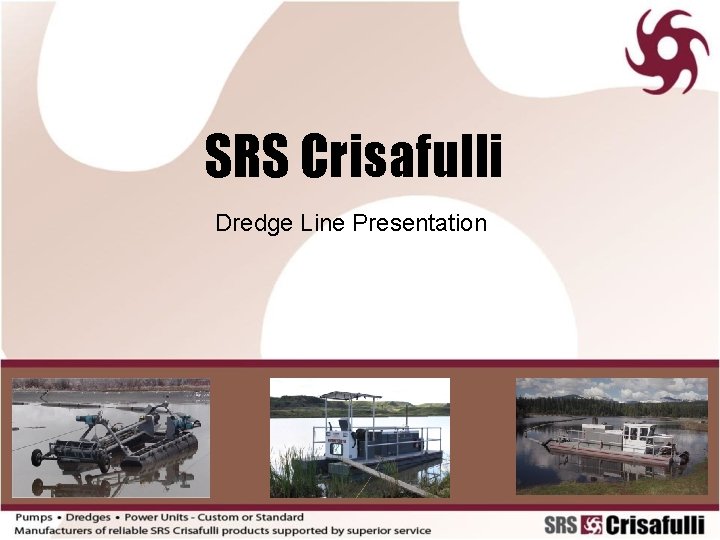 SRS Crisafulli

Dredge Line Presentation

Pumps • Dredges • Power Units - Custom or Standard
Manufacturers of reliable SRS Crisafulli products supported by superior service

SRS Crisafulli